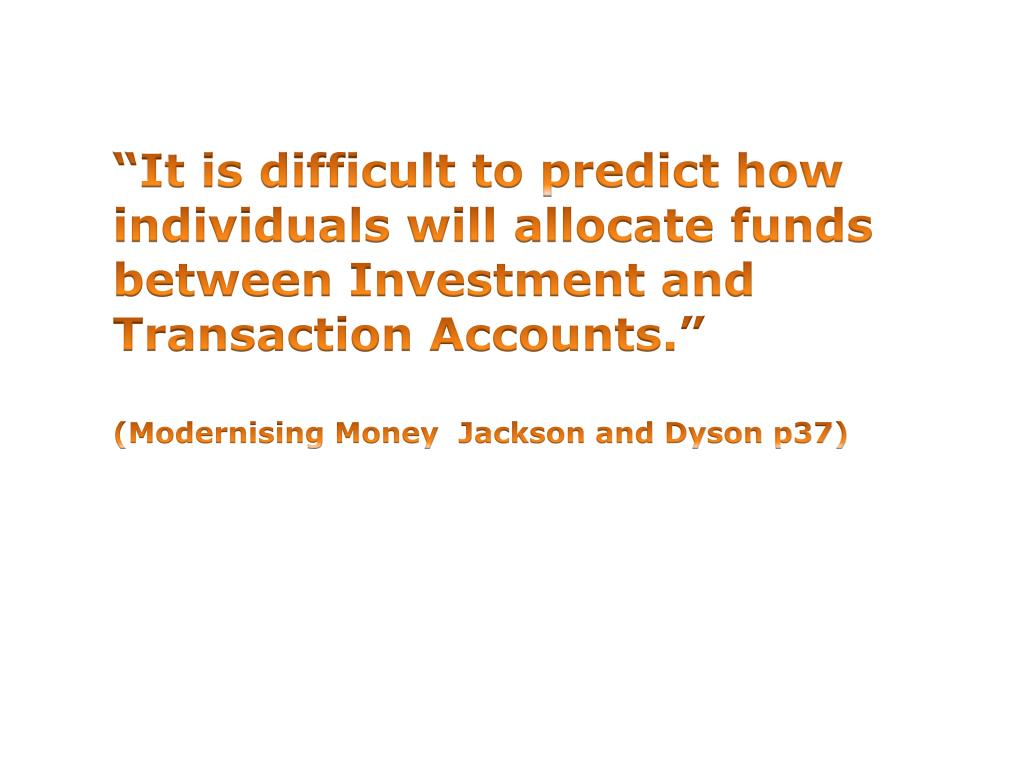 “It is difficult to predict how individuals will allocate funds between Investment and Transaction Accounts.”

(Modernising Money  Jackson and Dyson p37)